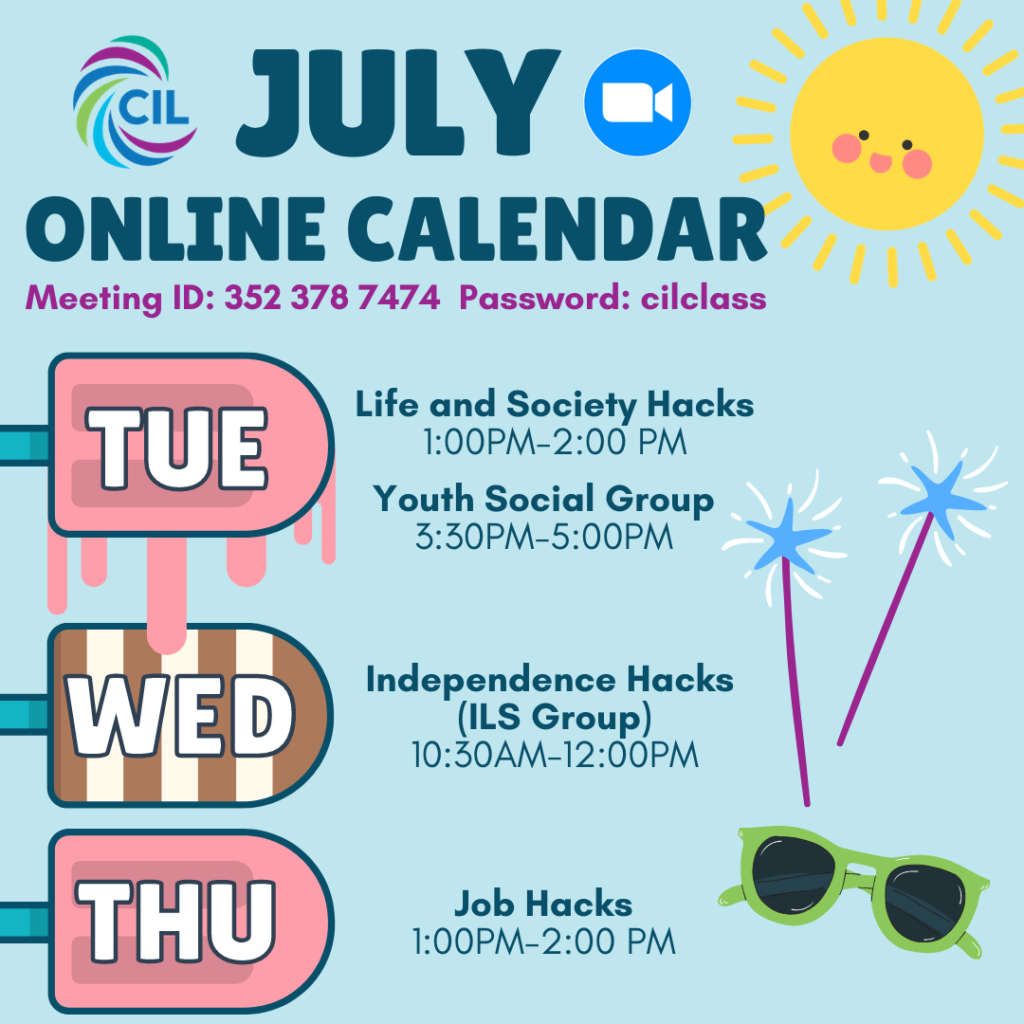 CIL

JULY

ONLINE CALENDAR

Meeting ID: 352 378 7474 Password: cilclass

TUE

Life and Society Hacks
1:00PM-2:00 PM

Youth Social Group
3:30PM-5:00PM

WED

Independence Hacks
(ILS Group)
10:30AM-12:00PM

THU

Job Hacks
1:00PM-2:00 PM